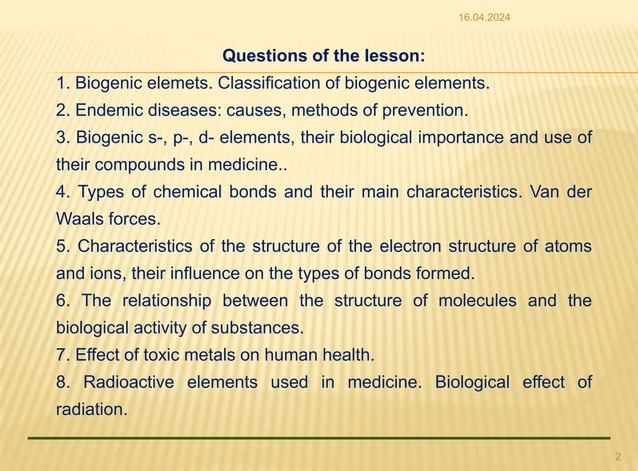 16.04.2024

Questions of the lesson:

1. Biogenic elemets. Classification of biogenic elements.

2. Endemic diseases: causes, methods of prevention.

3. Biogenic s-, p-, d- elements, their biological importance and use of their compounds in medicine..

4. Types of chemical bonds and their main characteristics. Van der Waals forces.

5. Characteristics of the structure of the electron structure of atoms and ions, their influence on the types of bonds formed.

6. The relationship between the structure of molecules and the biological activity of substances.

7. Effect of toxic metals on human health.

8. Radioactive elements used in medicine. Biological effect of radiation.

2